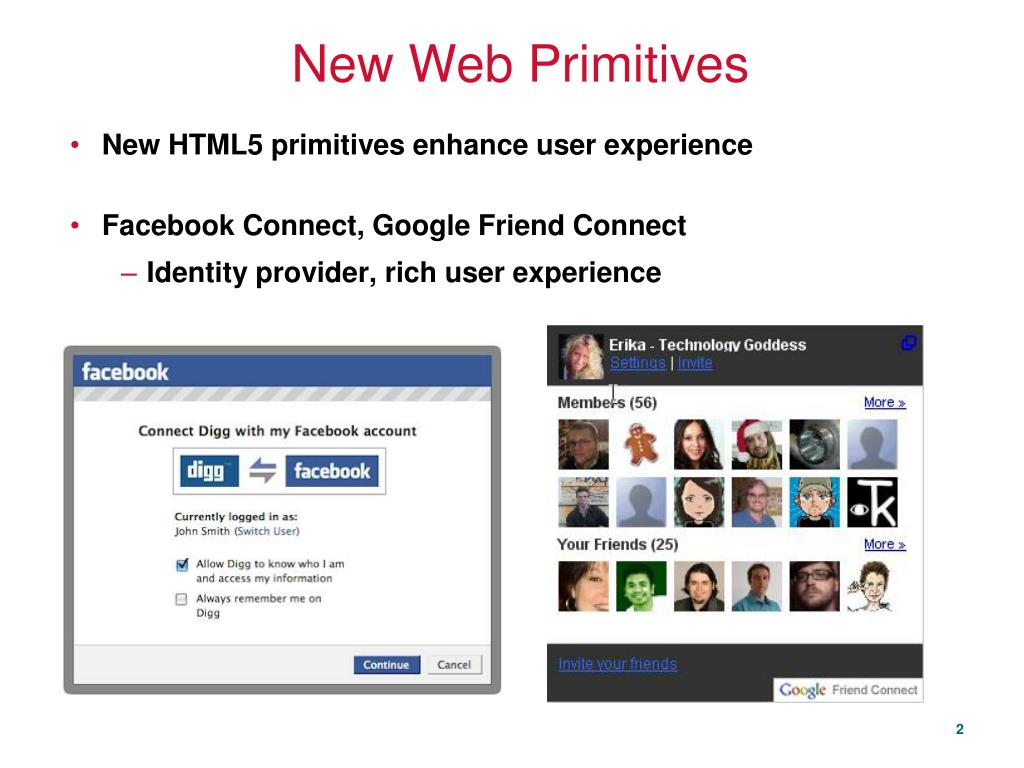 New Web Primitives

• New HTML5 primitives enhance user experience

• Facebook Connect, Google Friend Connect
– Identity provider, rich user experience

facebook

Connect Digg with my Facebook account

digg facebook

Currently logged in as:
John Smith (Switch User)

Allow Digg to know who I am and access my information

Always remember me on Digg

Continue Cancel

Erika - Technology Goddess
Settings | Invite

Members (56) More »

Your Friends (25) More »

Invite your friends

Google Friend Connect

2